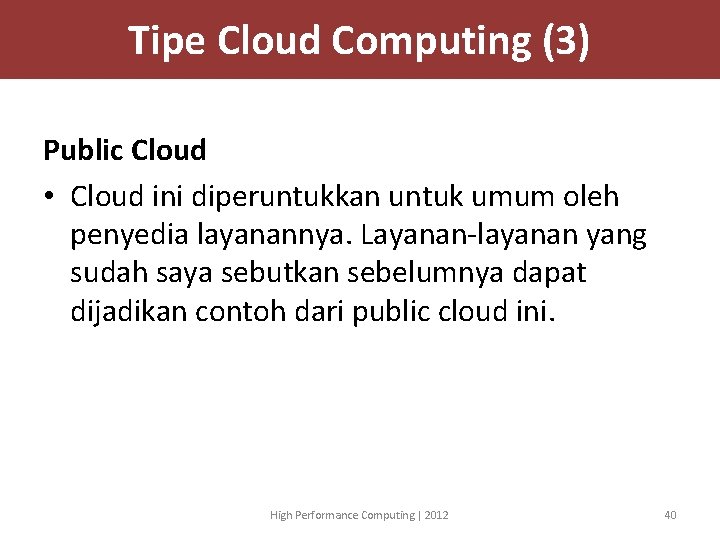 Tipe Cloud Computing (3)

Public Cloud

• Cloud ini diperuntukkan untuk umum oleh penyedia layanannya. Layanan-layanan yang sudah saya sebutkan sebelumnya dapat dijadikan contoh dari public cloud ini.

High Performance Computing | 2012

40